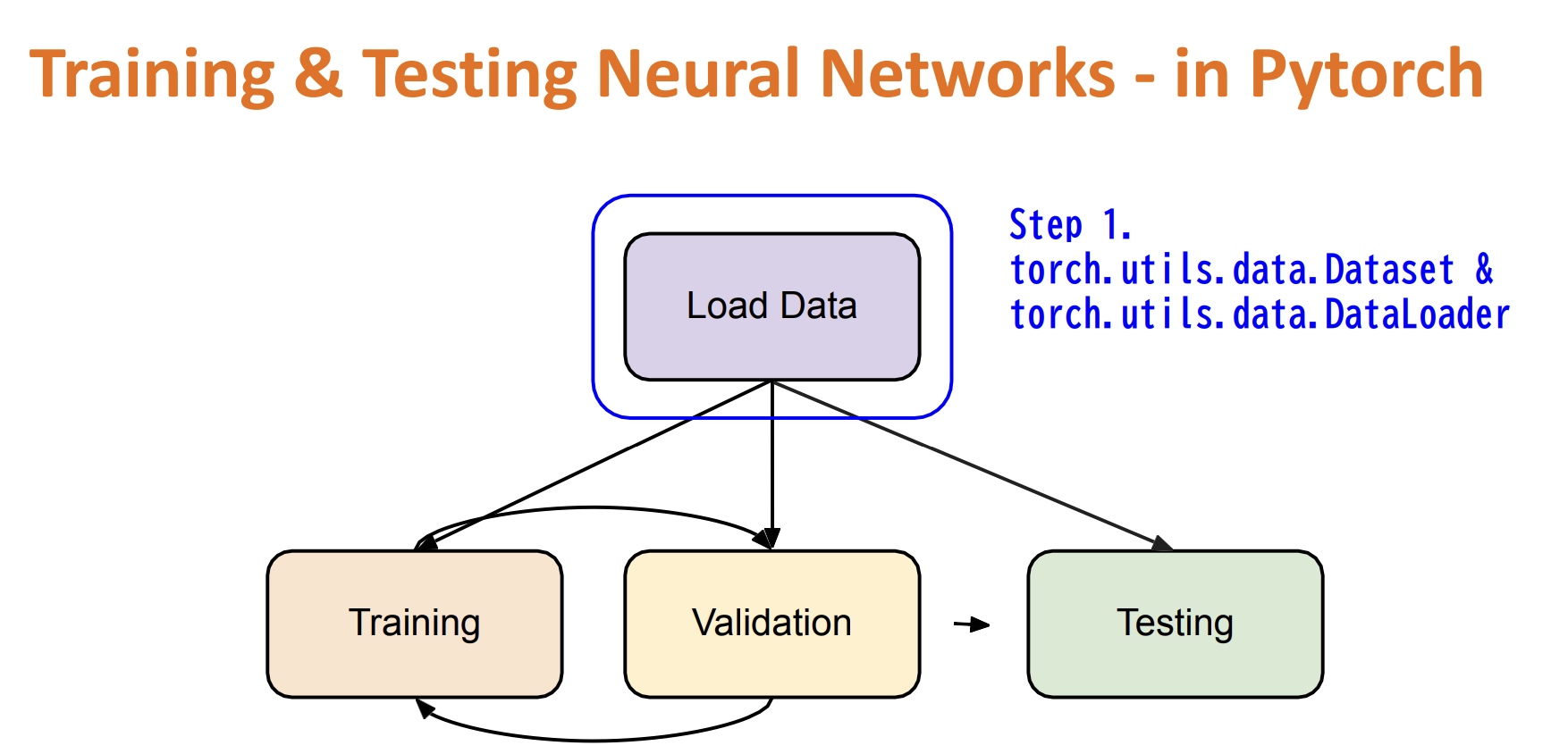 Training & Testing Neural Networks - in Pytorch

Load Data

Step 1.
torch.utils.data.Dataset &
torch.utils.data.DataLoader

Training

Validation

Testing